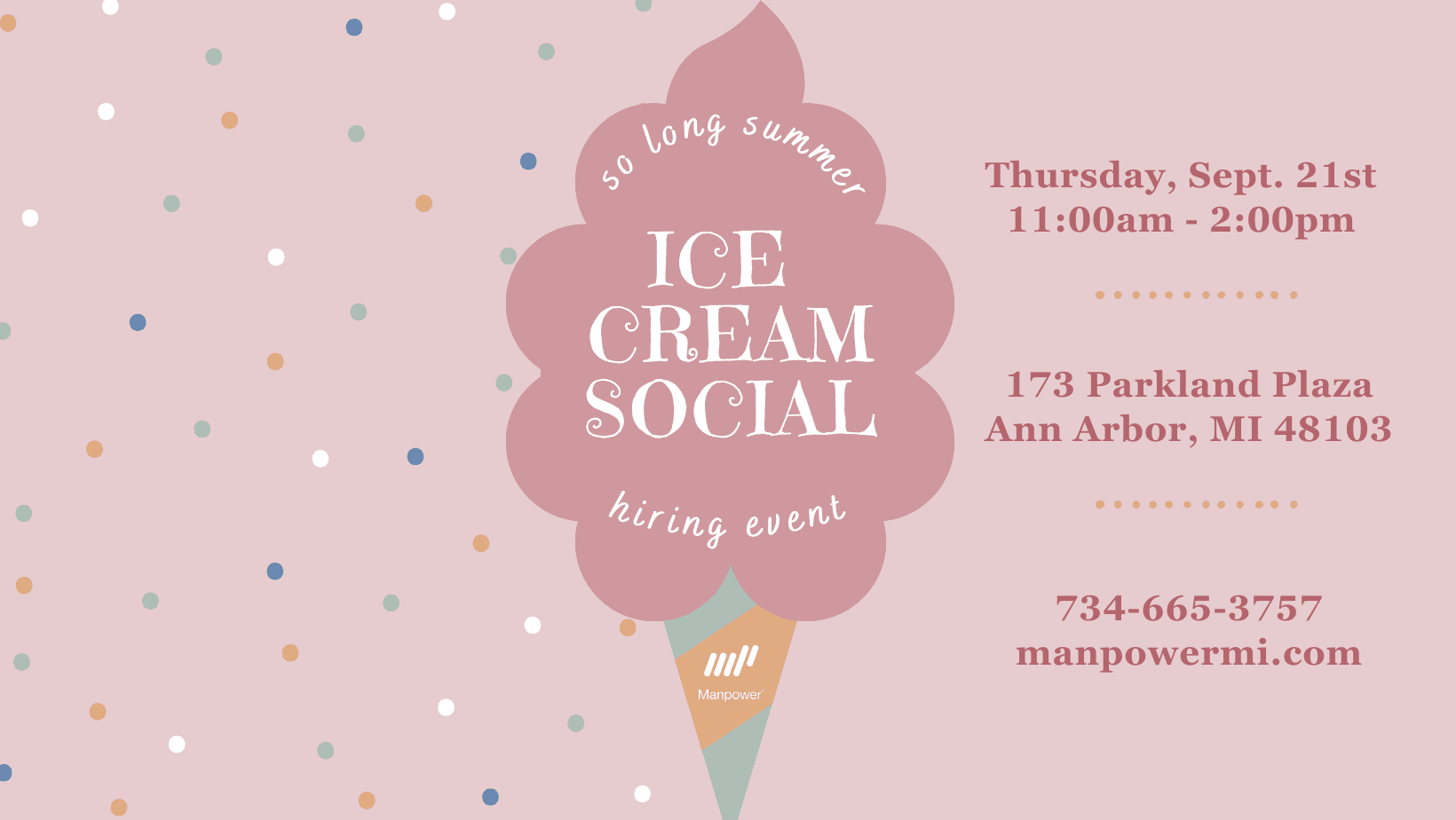 so long summer

ICE CREAM SOCIAL

hiring event

Manpower

Thursday, Sept. 21st
11:00am - 2:00pm

173 Parkland Plaza
Ann Arbor, MI 48103

734-665-3757
manpowermi.com